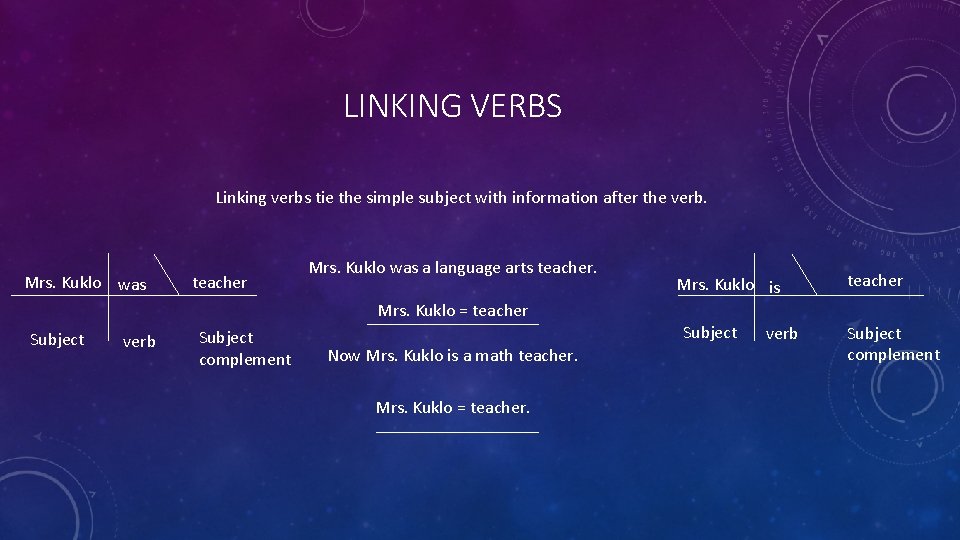 LINKING VERBS

Linking verbs tie the simple subject with information after the verb.

Mrs. Kuklo was teacher

Subject verb Subject complement

Mrs. Kuklo was a language arts teacher.

Mrs. Kuklo = teacher

Now Mrs. Kuklo is a math teacher.

Mrs. Kuklo = teacher.

Mrs. Kuklo is teacher

Subject verb Subject complement